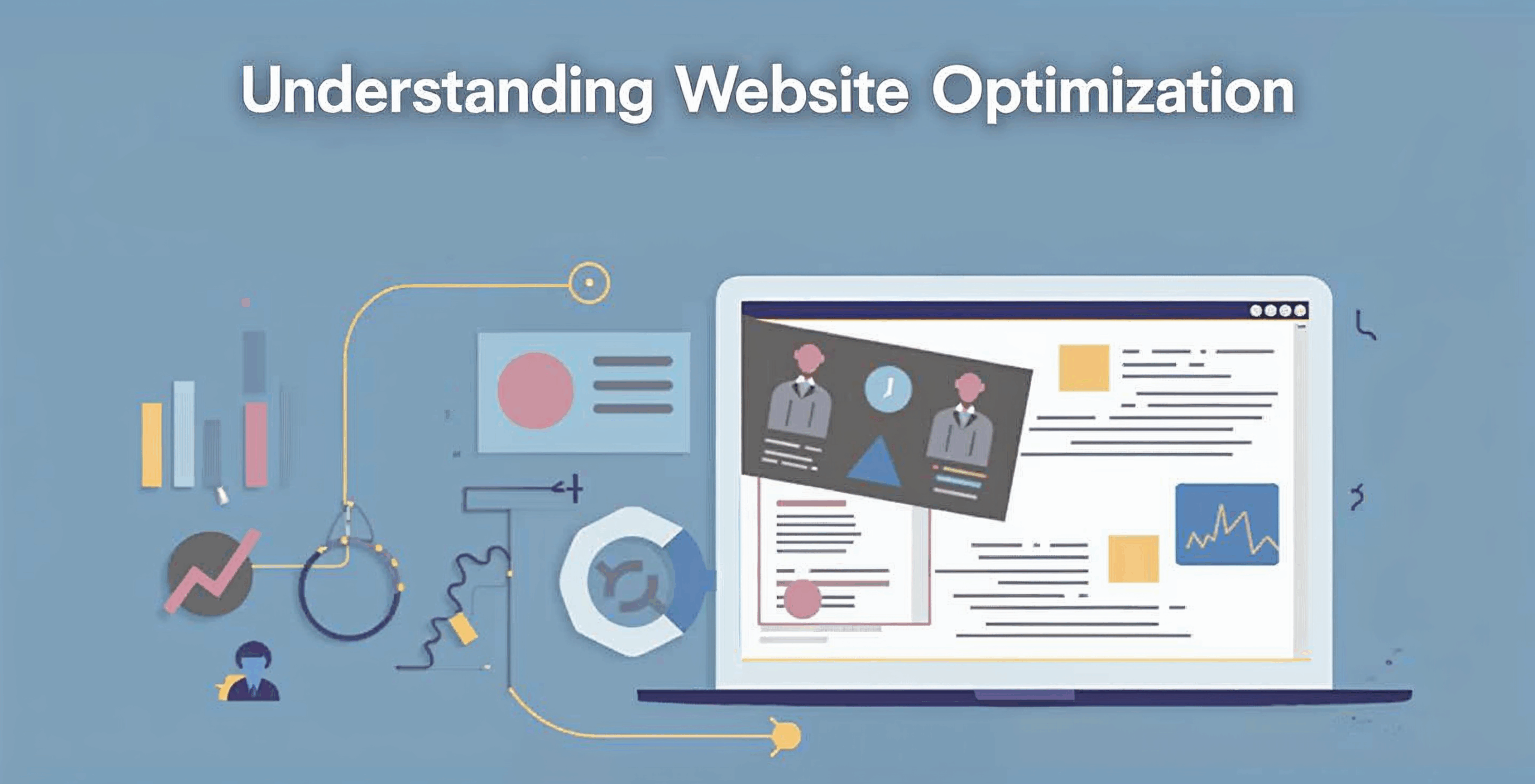 Understanding Website Optimization